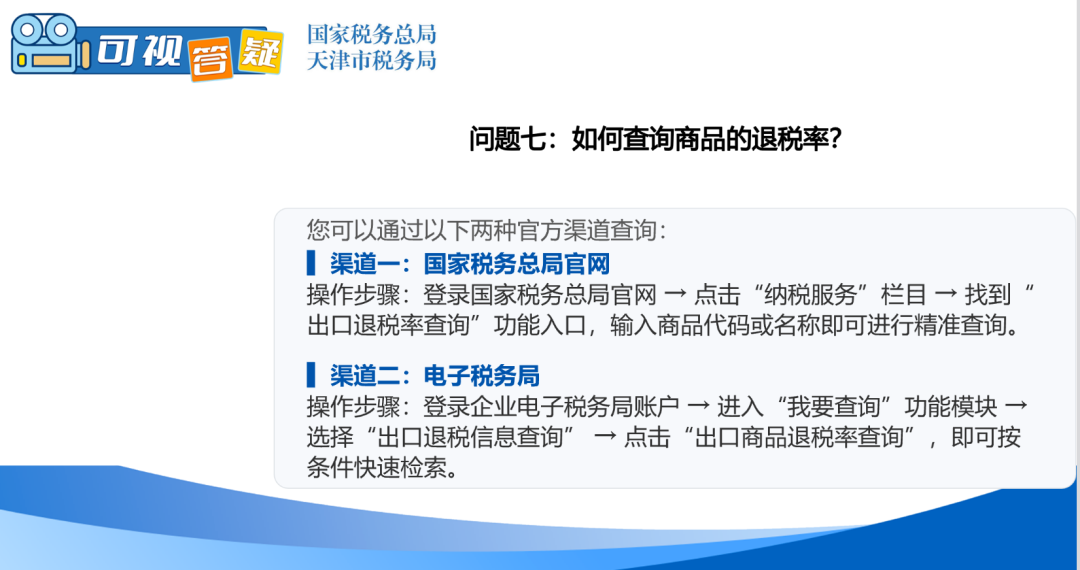 可视答疑

国家税务总局
天津市税务局

问题七：如何查询商品的退税率？

您可以通过以下两种官方渠道查询：

渠道一：国家税务总局官网
操作步骤：登录国家税务总局官网 → 点击“纳税服务”栏目 → 找到“出口退税率查询”功能入口，输入商品代码或名称即可进行精准查询。

渠道二：电子税务局
操作步骤：登录企业电子税务局账户 → 进入“我要查询”功能模块 → 选择“出口退税信息查询” → 点击“出口商品退税率查询”，即可按条件快速检索。